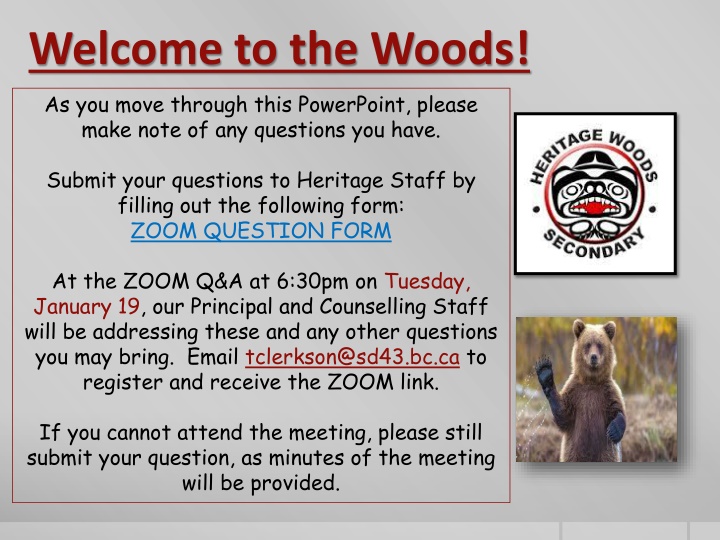 Welcome to the Woods!

As you move through this PowerPoint, please make note of any questions you have.

Submit your questions to Heritage Staff by filling out the following form:
ZOOM QUESTION FORM

At the ZOOM Q&A at 6:30pm on Tuesday, January 19, our Principal and Counselling Staff will be addressing these and any other questions you may bring. Email tclerkson@sd43.bc.ca to register and receive the ZOOM link.

If you cannot attend the meeting, please still submit your question, as minutes of the meeting will be provided.

HERITAGE WOODS SECONDARY